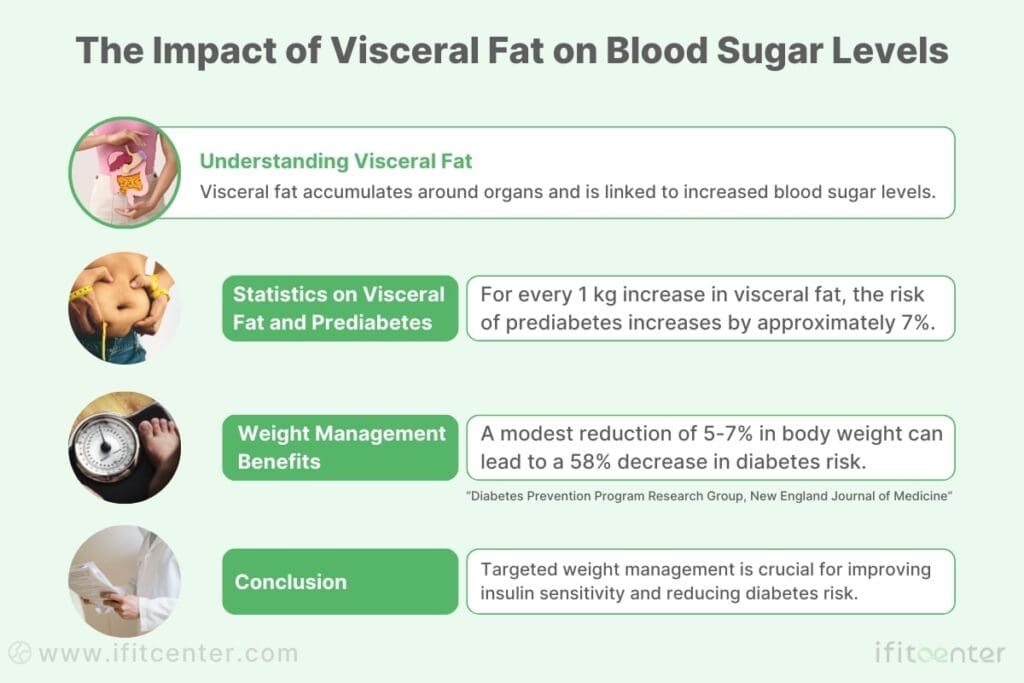 The Impact of Visceral Fat on Blood Sugar Levels

Understanding Visceral Fat

Visceral fat accumulates around organs and is linked to increased blood sugar levels.

Statistics on Visceral Fat and Prediabetes

For every 1 kg increase in visceral fat, the risk of prediabetes increases by approximately 7%.

Weight Management Benefits

A modest reduction of 5-7% in body weight can lead to a 58% decrease in diabetes risk.

"Diabetes Prevention Program Research Group, New England Journal of Medicine"

Conclusion

Targeted weight management is crucial for improving insulin sensitivity and reducing diabetes risk.

www.ifitcenter.com

ifitcenter